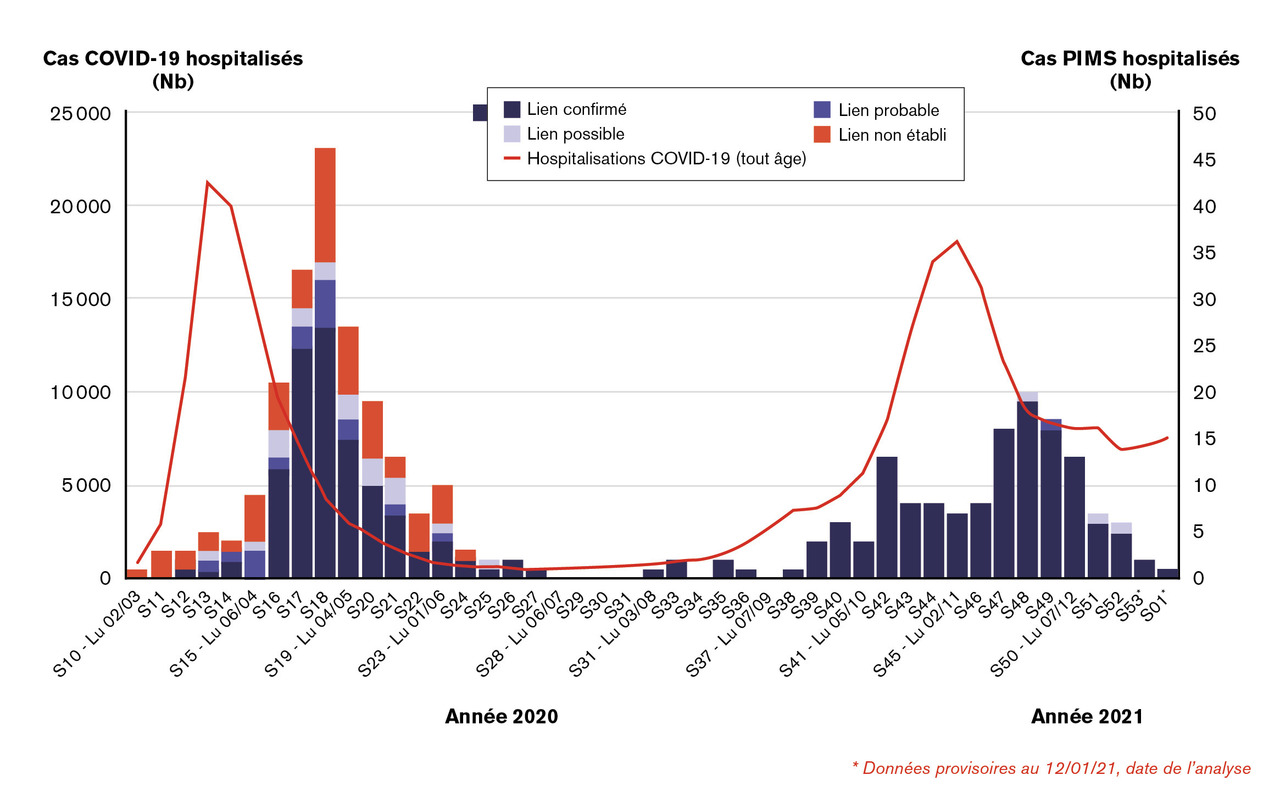 Cas COVID-19 hospitalisés
(Nb)

Cas PIMS hospitalisés
(Nb)

Lien confirmé
Lien probable
Lien possible
Lien non établi
Hospitalisations COVID-19 (tout âge)

25 000
20 000
15 000
10 000
5 000
0

50
45
40
35
30
25
20
15
10
5
0

S10 - Lu 02/03
S11
S12
S13
S14
S15 - Lu 06/04
S16
S17
S18
S19 - Lu 04/05
S20
S21
S22
S23 - Lu 01/06
S24
S25
S26
S27
S28 - Lu 06/07
S29
S30
S31
S31 - Lu 03/08
S33
S34
S35
S36
S37 - Lu 07/09
S38
S39
S40
S41 - Lu 05/10
S42
S43
S44
S45 - Lu 02/11
S46
S47
S48
S49
S50 - Lu 07/12
S51
S52
S53*
S01*

Année 2020

Année 2021

* Données provisoires au 12/01/21, date de l'analyse